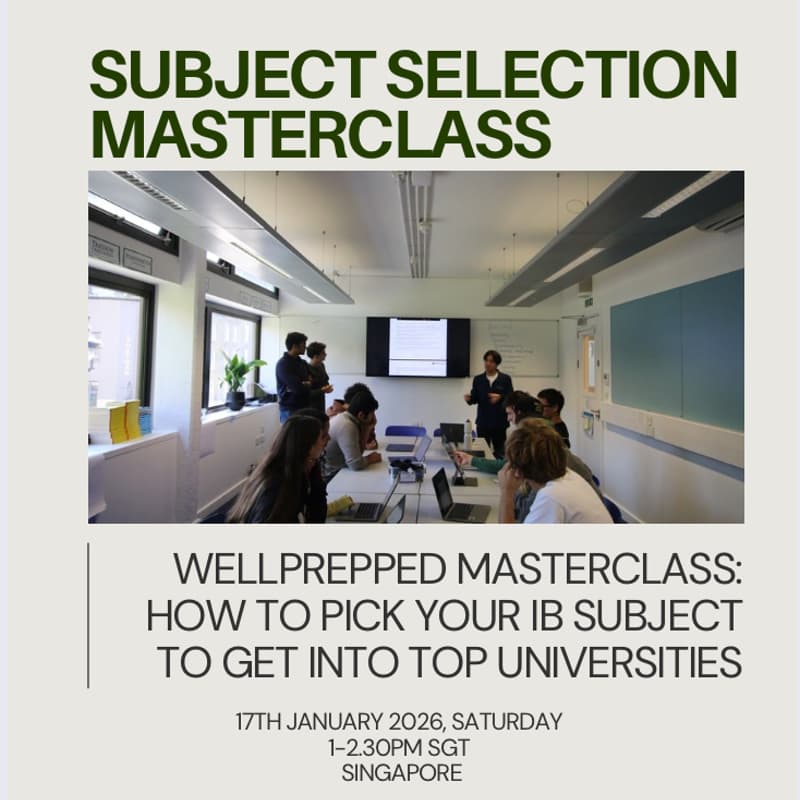 SUBJECT SELECTION MASTERCLASS

WELLPREPPED MASTERCLASS: HOW TO PICK YOUR IB SUBJECT TO GET INTO TOP UNIVERSITIES

17TH JANUARY 2026, SATURDAY
1-2.30PM SGT
SINGAPORE